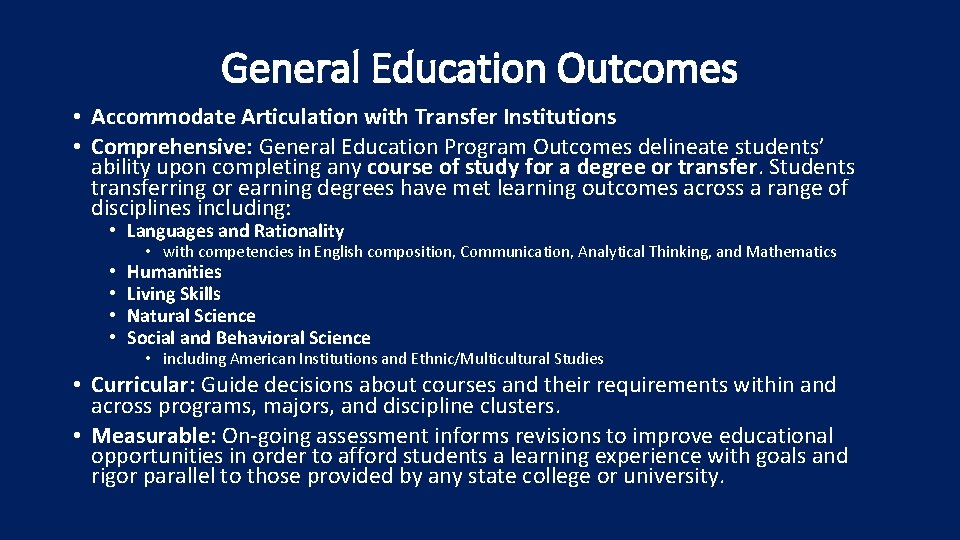 General Education Outcomes

• Accommodate Articulation with Transfer Institutions
• Comprehensive: General Education Program Outcomes delineate students' ability upon completing any course of study for a degree or transfer. Students transferring or earning degrees have met learning outcomes across a range of disciplines including:
  • Languages and Rationality
    • with competencies in English composition, Communication, Analytical Thinking, and Mathematics
  • Humanities
  • Living Skills
  • Natural Science
  • Social and Behavioral Science
    • including American Institutions and Ethnic/Multicultural Studies
• Curricular: Guide decisions about courses and their requirements within and across programs, majors, and discipline clusters.
• Measurable: On-going assessment informs revisions to improve educational opportunities in order to afford students a learning experience with goals and rigor parallel to those provided by any state college or university.